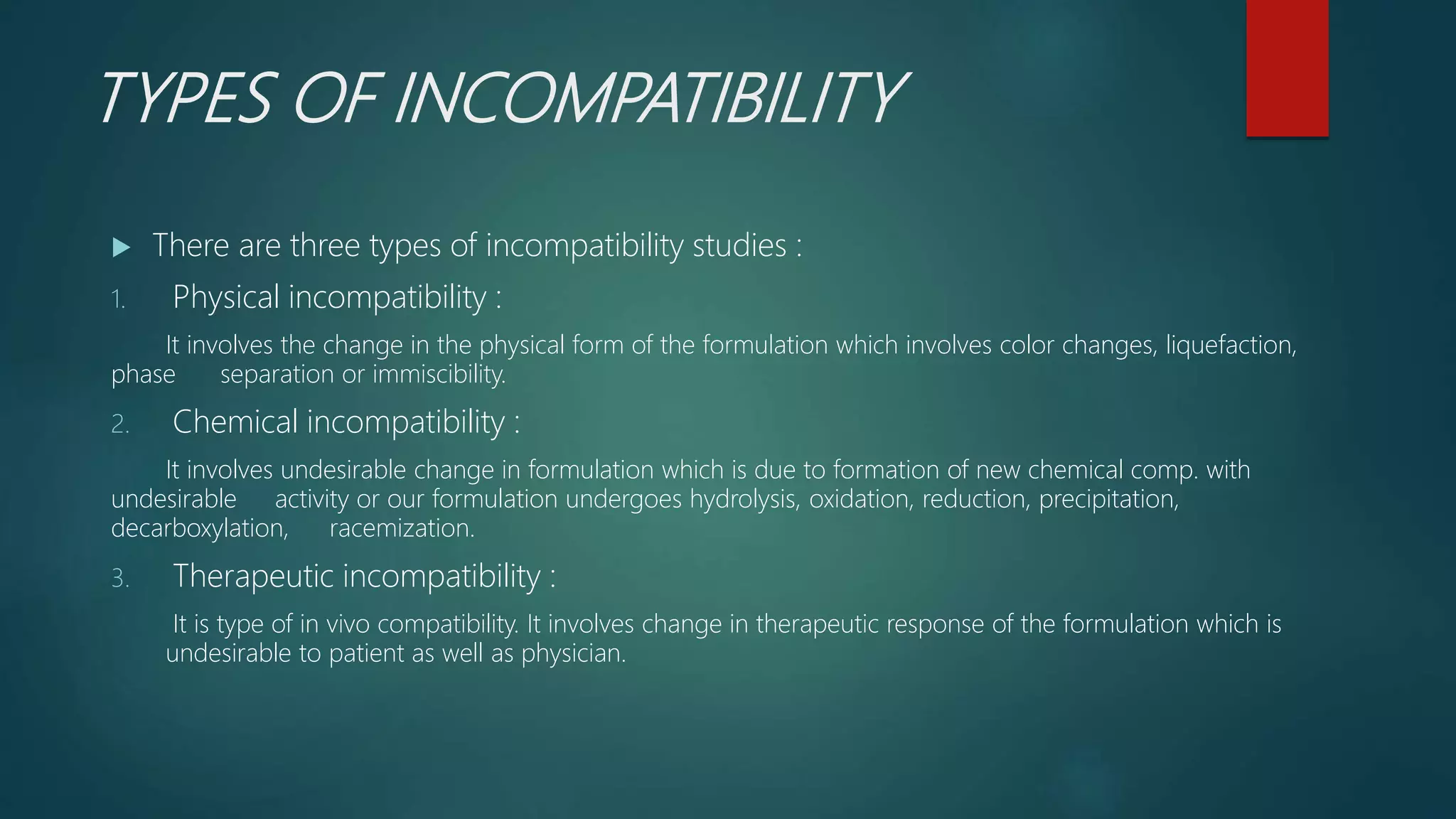 TYPES OF INCOMPATIBILITY

There are three types of incompatibility studies :

1. Physical incompatibility :

It involves the change in the physical form of the formulation which involves color changes, liquefaction, phase separation or immiscibility.

2. Chemical incompatibility :

It involves undesirable change in formulation which is due to formation of new chemical comp. with undesirable activity or our formulation undergoes hydrolysis, oxidation, reduction, precipitation, decarboxylation, racemization.

3. Therapeutic incompatibility :

It is type of in vivo compatibility. It involves change in therapeutic response of the formulation which is undesirable to patient as well as physician.